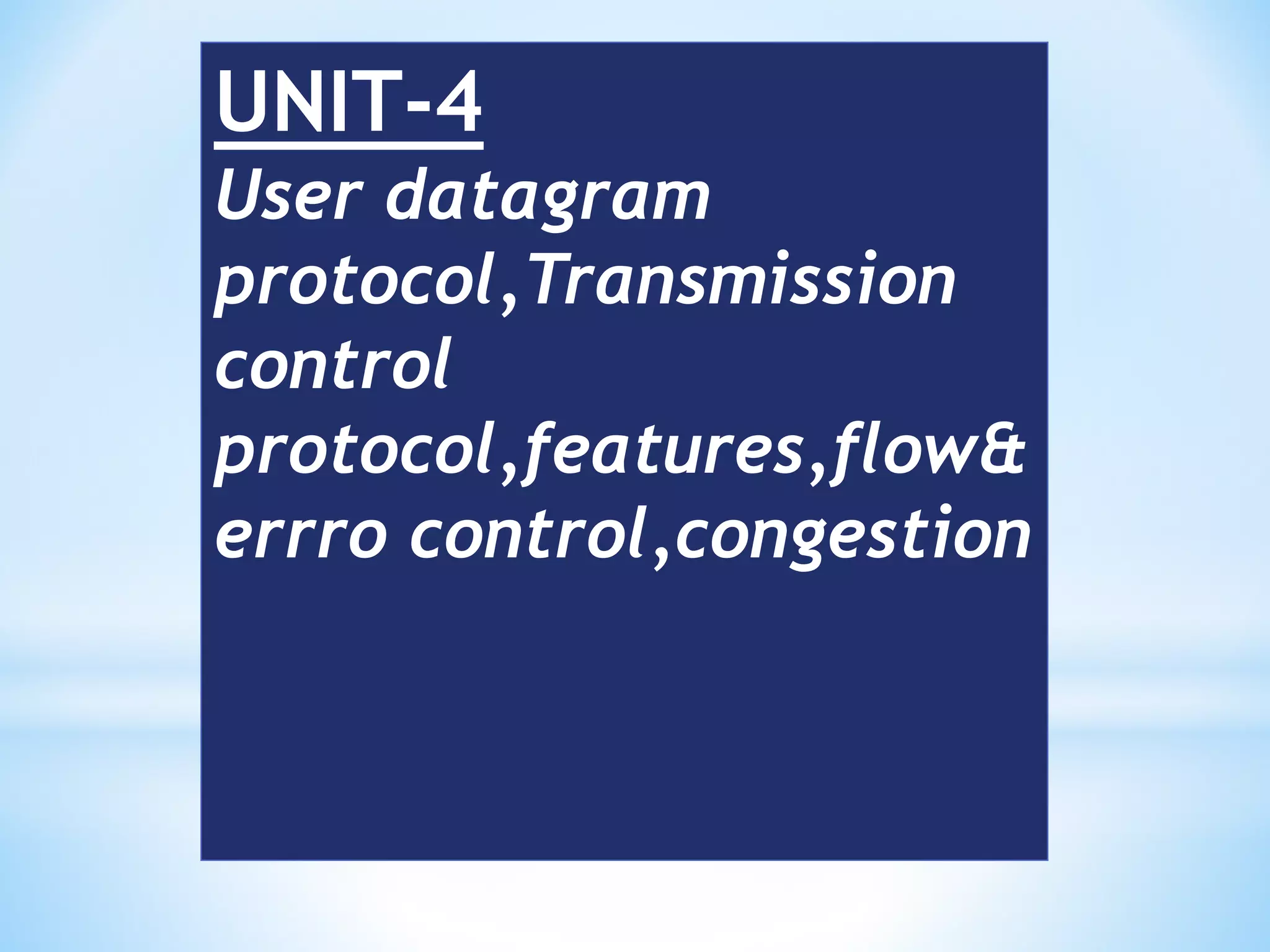 UNIT-4

User datagram protocol,Transmission control protocol,features,flow& errro control,congestion